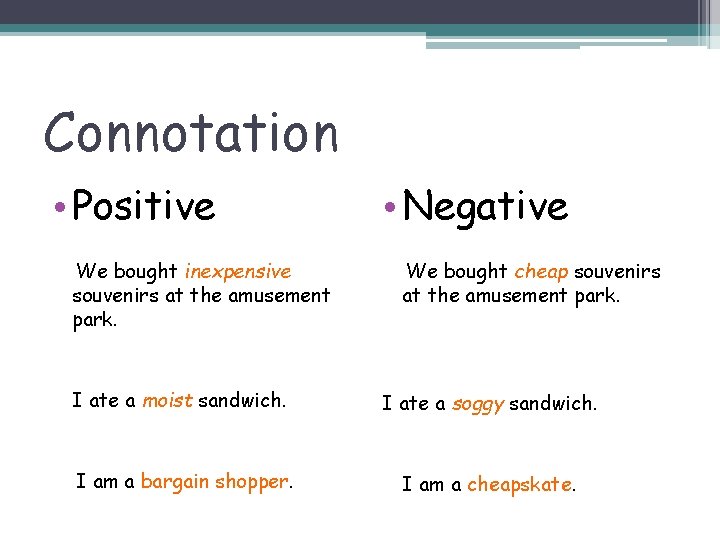 Connotation

• Positive

We bought inexpensive souvenirs at the amusement park.

I ate a moist sandwich.

I am a bargain shopper.

• Negative

We bought cheap souvenirs at the amusement park.

I ate a soggy sandwich.

I am a cheapskate.